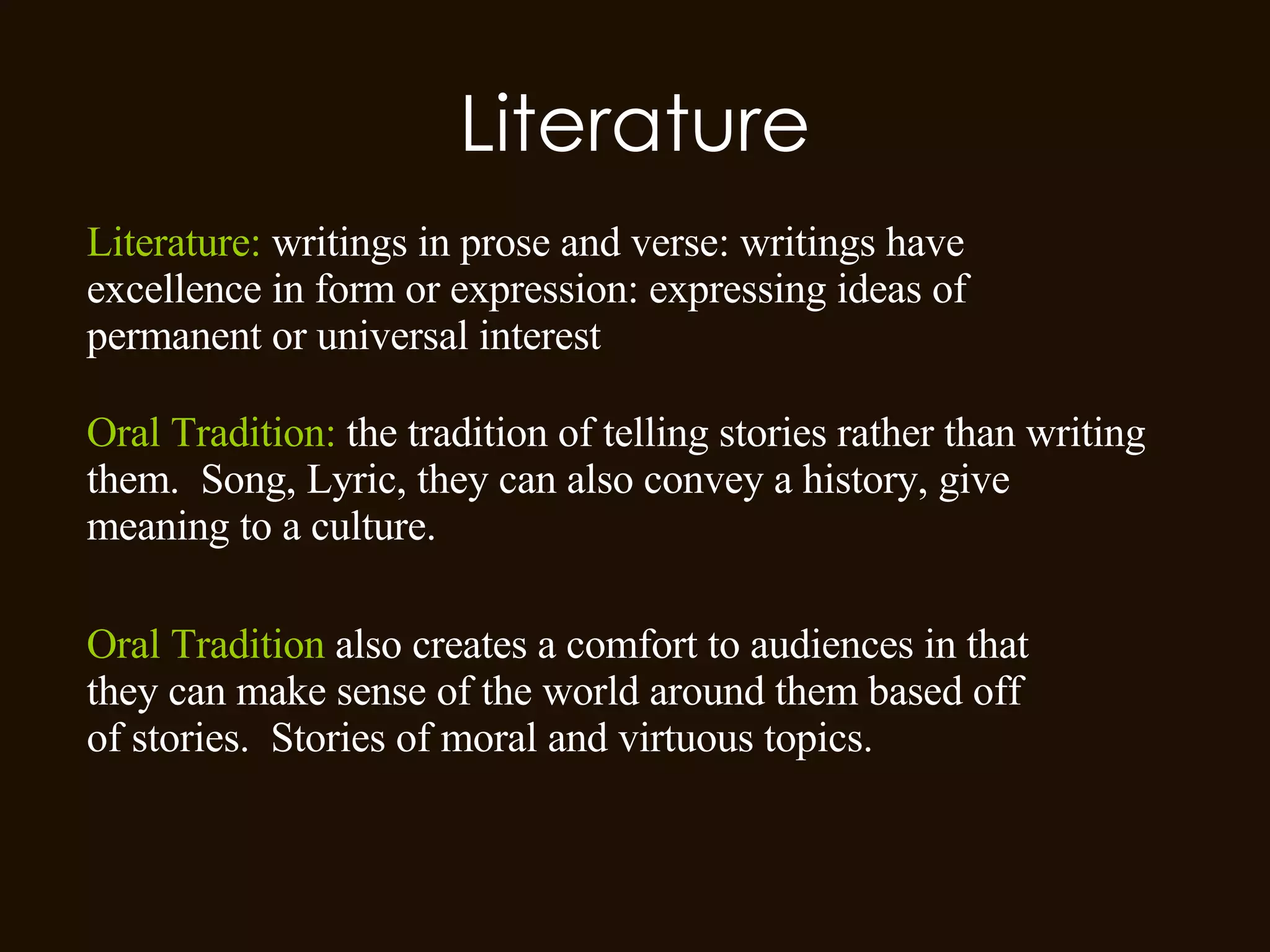 Literature

Literature: writings in prose and verse: writings have excellence in form or expression: expressing ideas of permanent or universal interest

Oral Tradition: the tradition of telling stories rather than writing them. Song, Lyric, they can also convey a history, give meaning to a culture.

Oral Tradition also creates a comfort to audiences in that they can make sense of the world around them based off of stories. Stories of moral and virtuous topics.